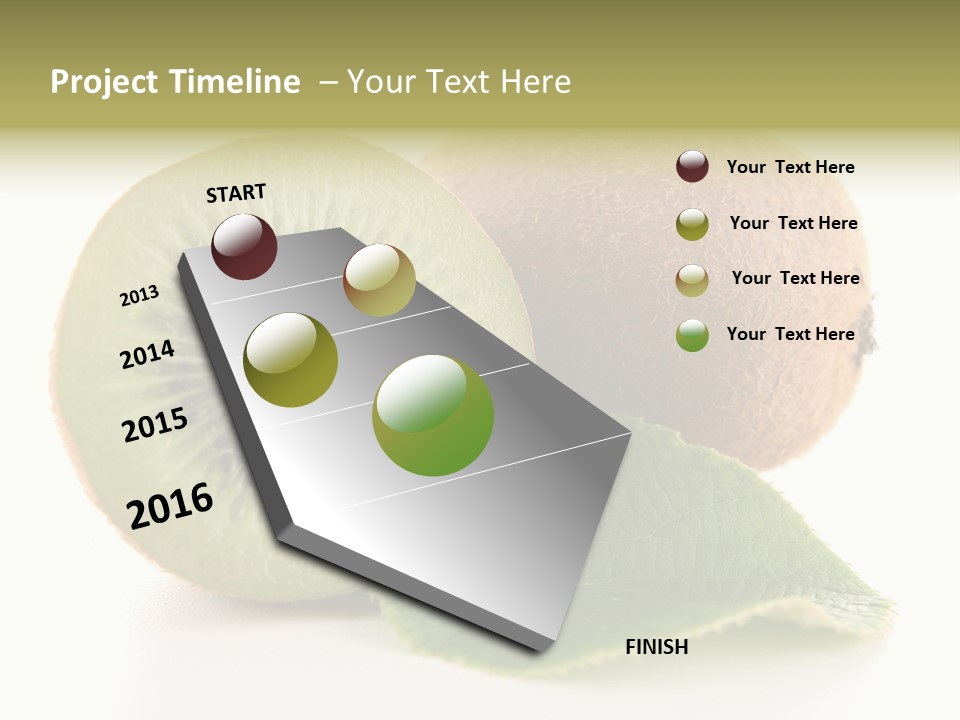 Project Timeline – Your Text Here

START

2013

2014

2015

2016

FINISH

Your Text Here

Your Text Here

Your Text Here

Your Text Here